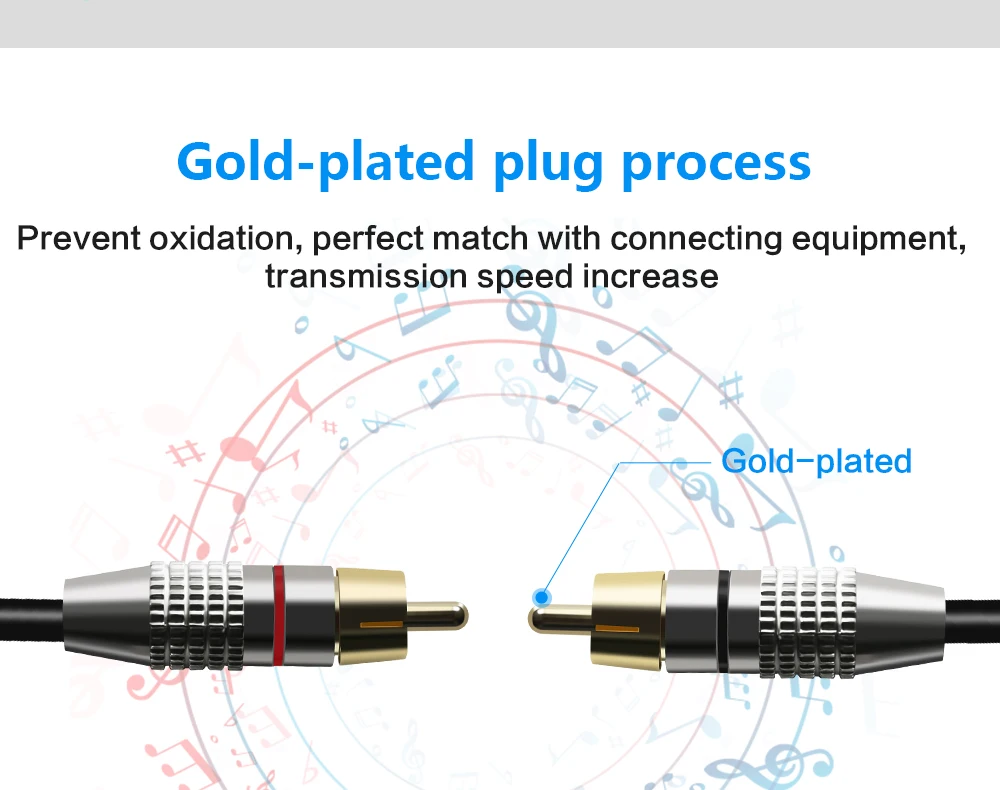 Gold-plated plug process

Prevent oxidation, perfect match with connecting equipment, transmission speed increase

Gold-plated